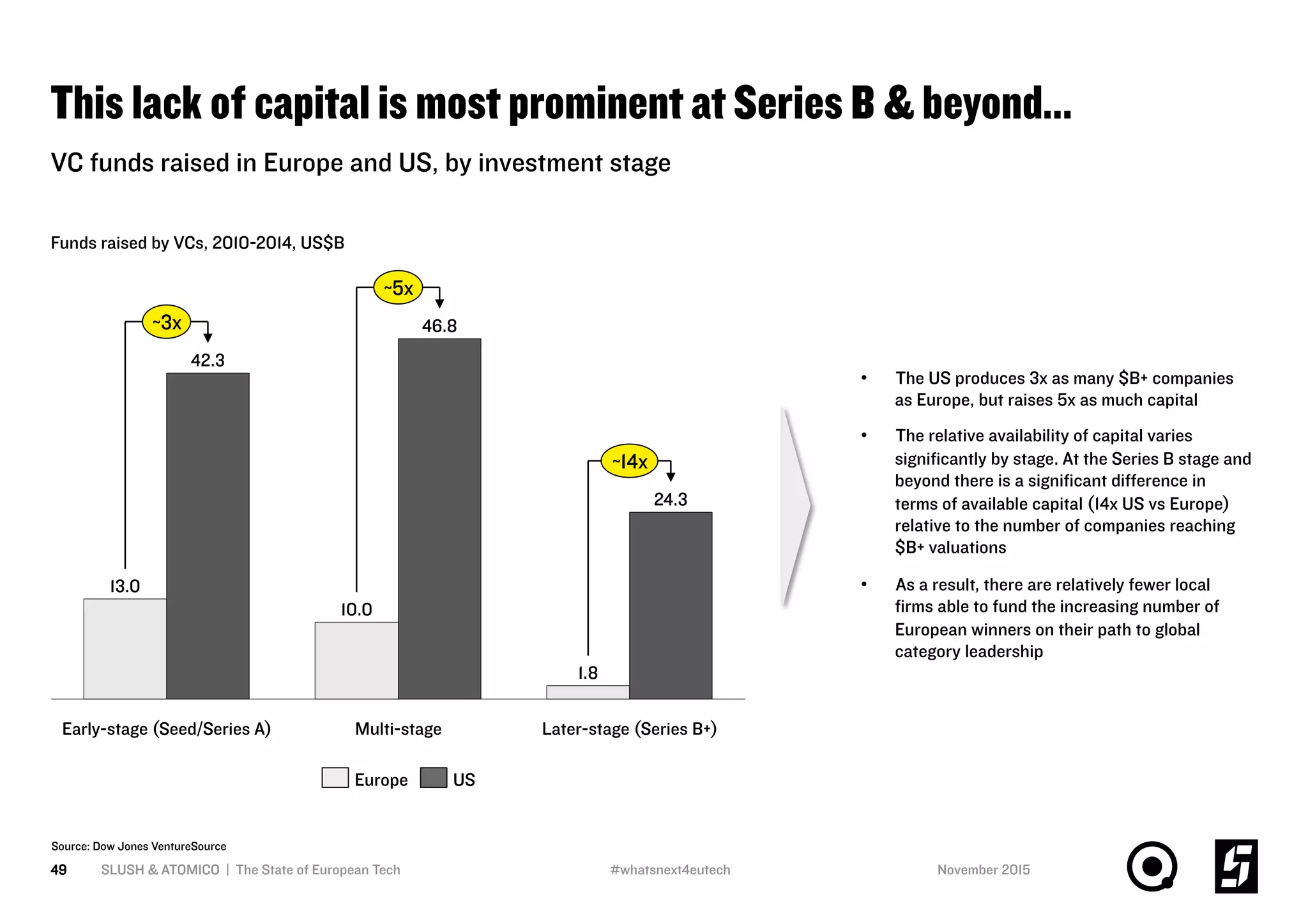 This lack of capital is most prominent at Series B & beyond...

VC funds raised in Europe and US, by investment stage

Funds raised by VCs, 2010-2014, US$B

~3x

42.3

13.0

~5x

46.8

10.0

~14x

24.3

1.8

Early-stage (Seed/Series A)

Multi-stage

Later-stage (Series B+)

Europe US

• The US produces 3x as many $B+ companies as Europe, but raises 5x as much capital

• The relative availability of capital varies significantly by stage. At the Series B stage and beyond there is a significant difference in terms of available capital (14x US vs Europe) relative to the number of companies reaching $B+ valuations

• As a result, there are relatively fewer local firms able to fund the increasing number of European winners on their path to global category leadership

Source: Dow Jones VentureSource

49 SLUSH & ATOMICO | The State of European Tech

#whatsnext4eutech

November 2015